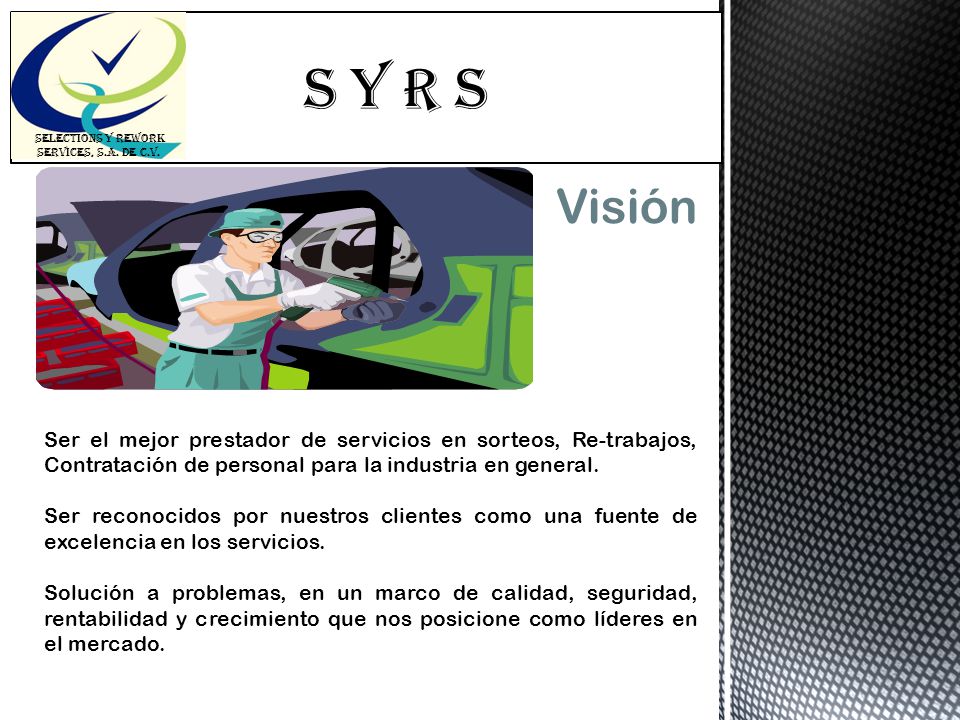 SELECTIONS Y REWORK SERVICES, S.A. DE C.V.

S Y R S

Visión

Ser el mejor prestador de servicios en sorteos, Re-trabajos, Contratación de personal para la industria en general.

Ser reconocidos por nuestros clientes como una fuente de excelencia en los servicios.

Solución a problemas, en un marco de calidad, seguridad, rentabilidad y crecimiento que nos posicione como líderes en el mercado.